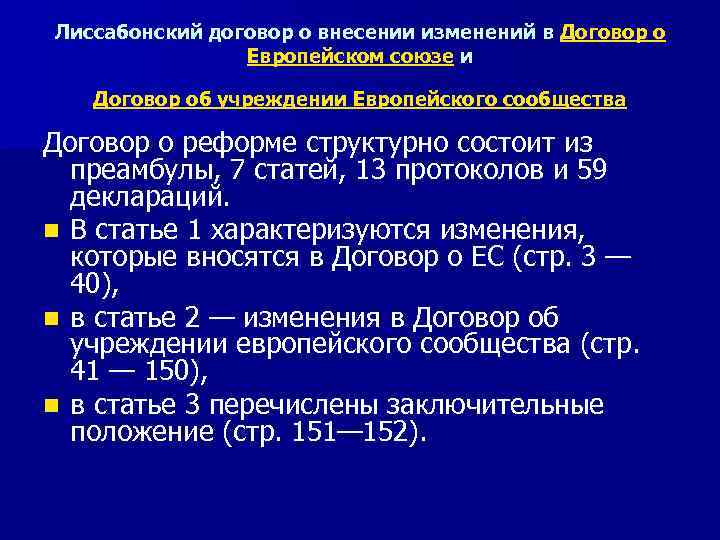 Лиссабонский договор о внесении изменений в Договор о Европейском союзе и

Договор об учреждении Европейского сообщества

Договор о реформе структурно состоит из преамбулы, 7 статей, 13 протоколов и 59 деклараций.

- В статье 1 характеризуются изменения, которые вносятся в Договор о ЕС (стр. 3 — 40),
- в статье 2 — изменения в Договор об учреждении европейского сообщества (стр. 41 — 150),
- в статье 3 перечислены заключительные положение (стр. 151—152).